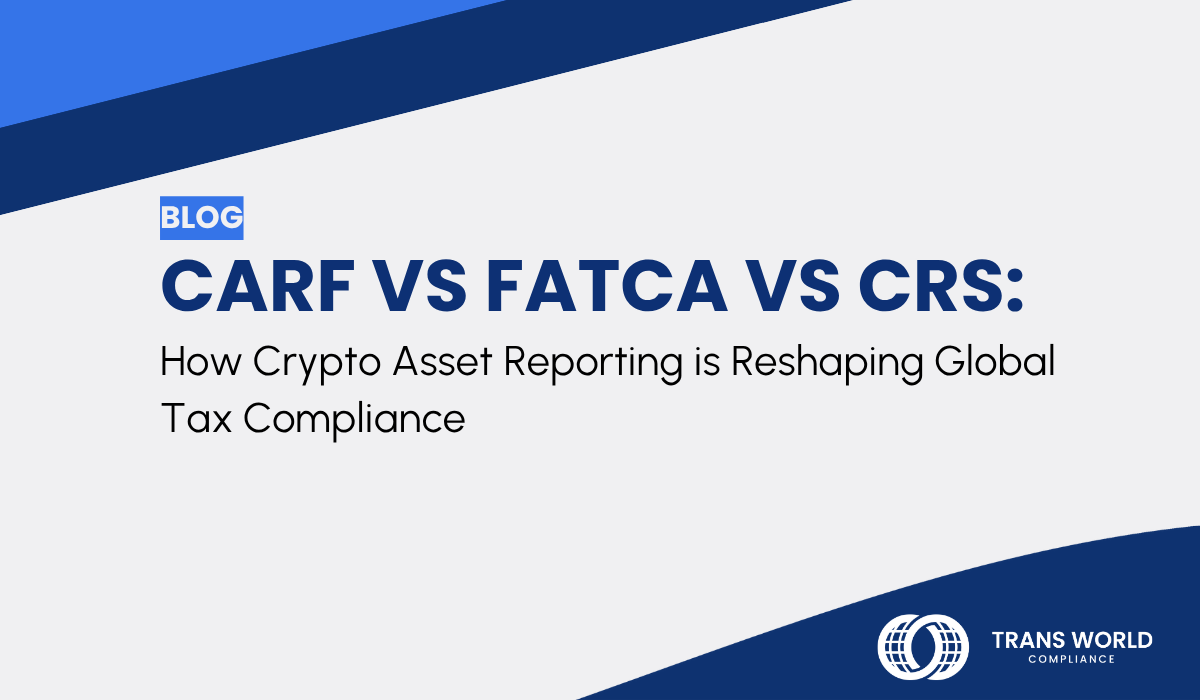 BLOG

CARF VS FATCA VS CRS:

How Crypto Asset Reporting is Reshaping Global Tax Compliance

TRANS WORLD
COMPLIANCE